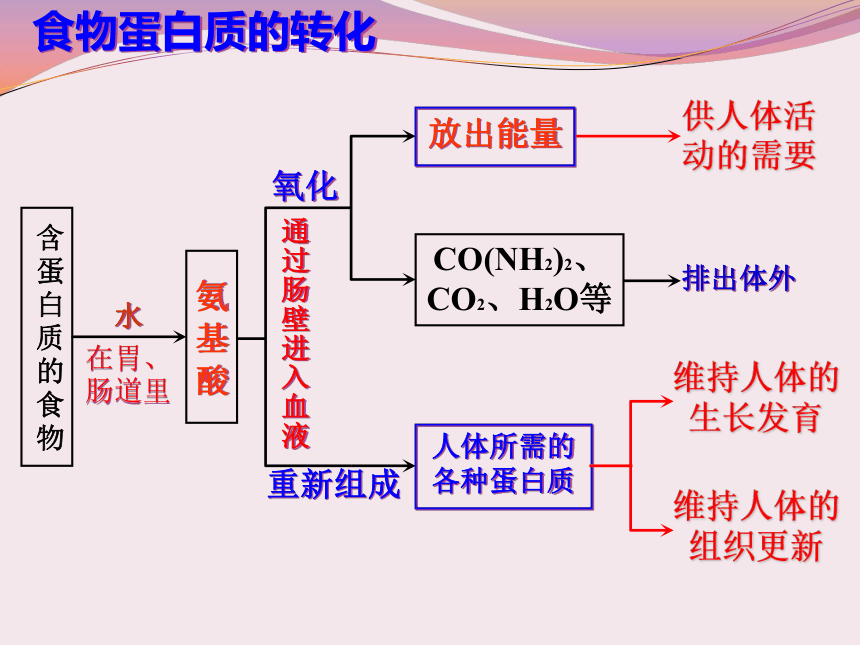 食物蛋白质的转化

含蛋白质的食物

水

在胃、肠道里

氨基酸

通过肠壁进入血液

氧化

放出能量

供人体活动的需要

$CO(NH_2)_2$、$CO_2$、$H_2O$等

排出体外

重新组成

人体所需的各种蛋白质

维持人体的生长发育

维持人体的组织更新